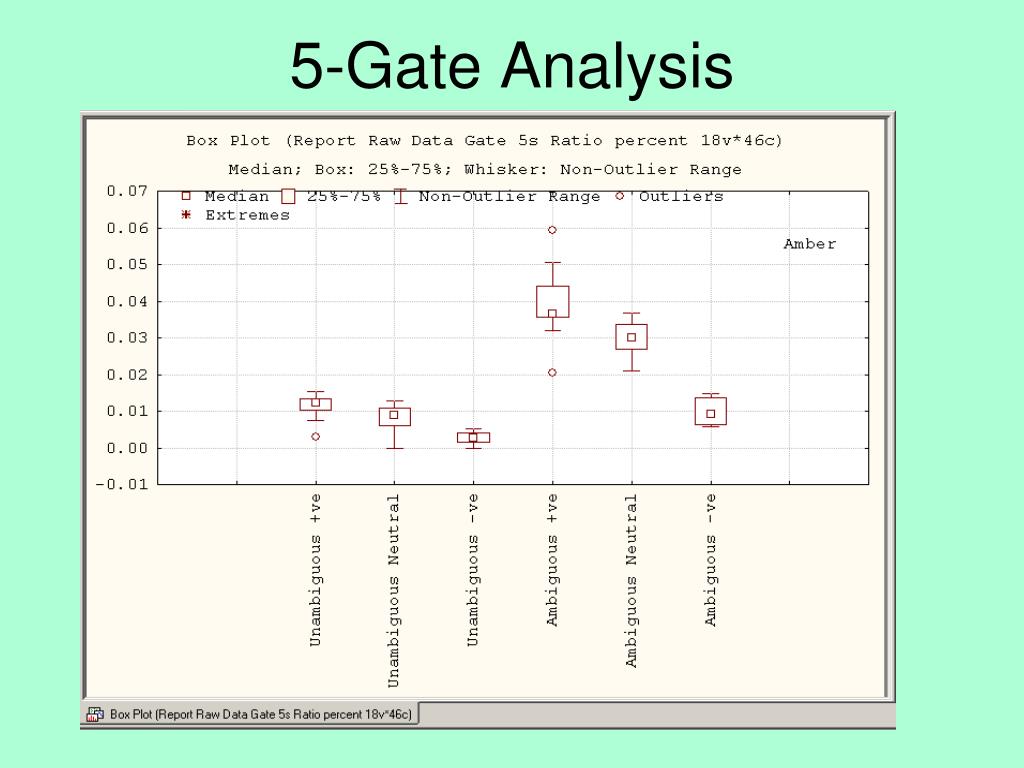 5-Gate Analysis

Box Plot (Report Raw Data Gate 5s Ratio percent 18v*46c)

Median; Box: 25%-75%; Whisker: Non-Outlier Range

Median 25%-75% Non-Outlier Range Outliers
Extremes

Amber

0.07
0.06
0.05
0.04
0.03
0.02
0.01
0.00
-0.01

Unambiguous +ve
Unambiguous Neutral
Unambiguous -ve
Ambiguous +ve
Ambiguous Neutral
Ambiguous -ve

Box Plot (Report Raw Data Gate 5s Ratio percent 18v*46c)